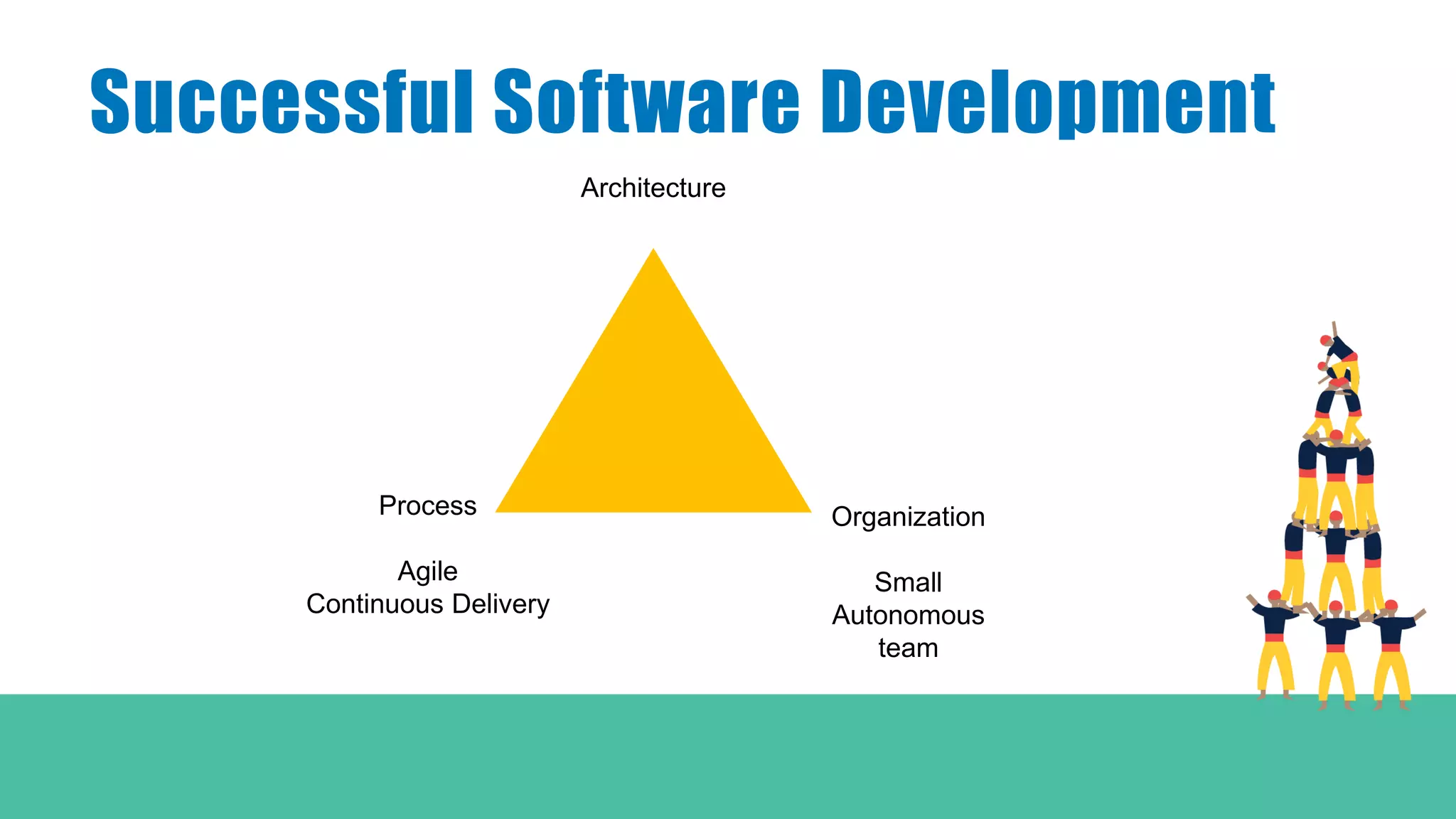 Successful Software Development

Architecture

Process

Agile
Continuous Delivery

Organization

Small
Autonomous
team